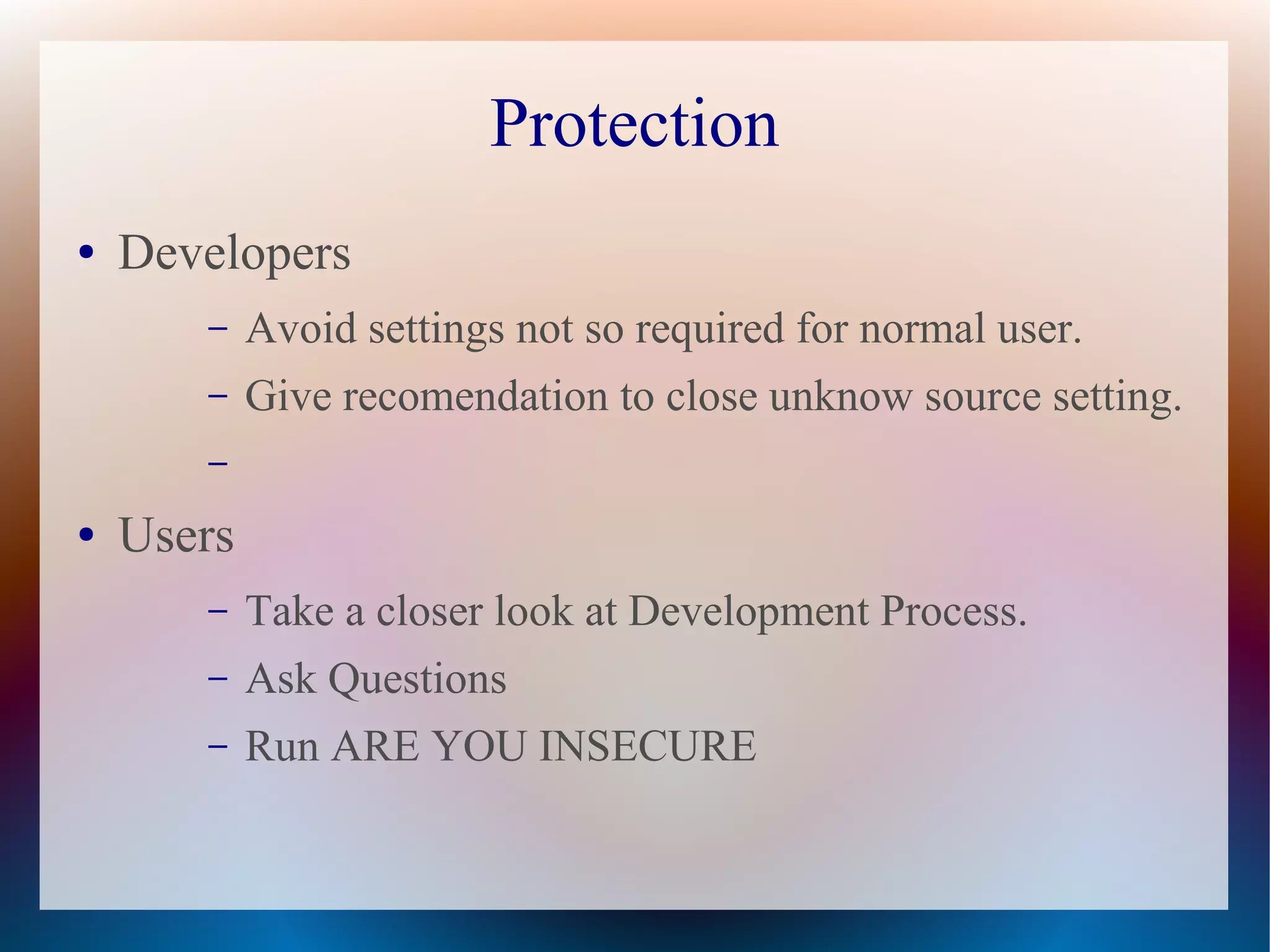 Protection

• Developers

– Avoid settings not so required for normal user.

– Give recomendation to close unknow source setting.

–

• Users

– Take a closer look at Development Process.

– Ask Questions

– Run ARE YOU INSECURE